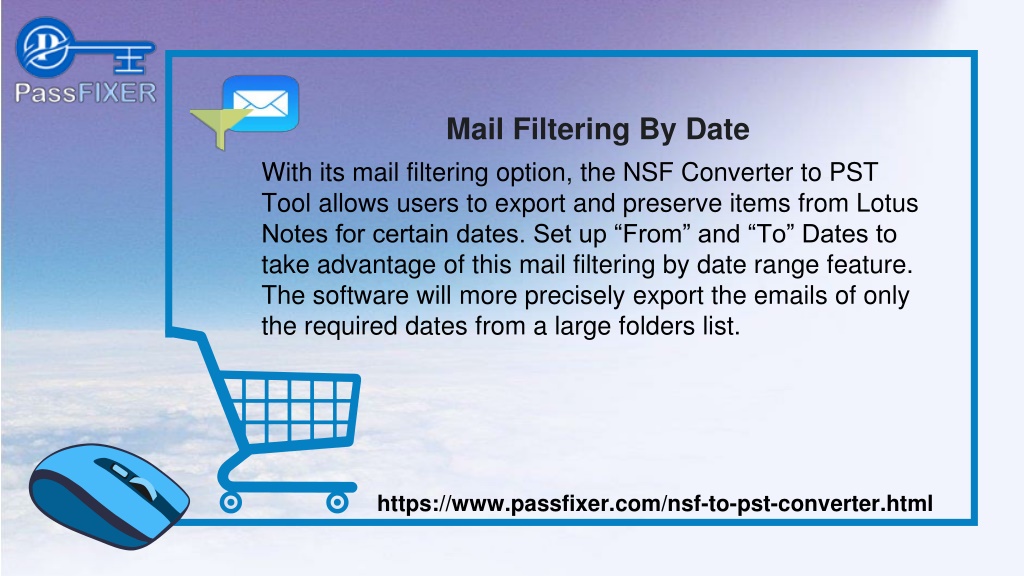 PassFIXER

Mail Filtering By Date

With its mail filtering option, the NSF Converter to PST Tool allows users to export and preserve items from Lotus Notes for certain dates. Set up “From” and “To” Dates to take advantage of this mail filtering by date range feature. The software will more precisely export the emails of only the required dates from a large folders list.

https://www.passfixer.com/nsf-to-pst-converter.html